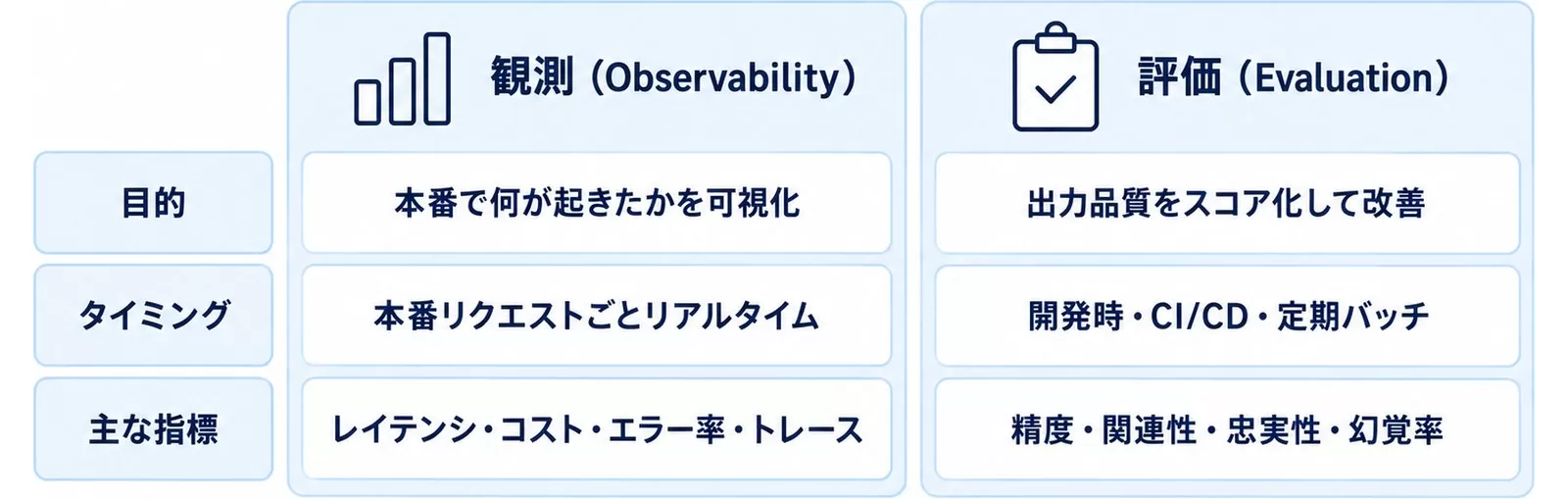 |  | 観測（Observability） | 評価（Evaluation） |
|---|---|---|
| 目的 | 本番で何が起きたかを可視化 | 出力品質をスコア化して改善 |
| タイミング | 本番リクエストごとリアルタイム | 開発時・CI/CD・定期バッチ |
| 主な指標 | レイテンシ・コスト・エラー率・トレース | 精度・関連性・忠実性・幻覚率 |